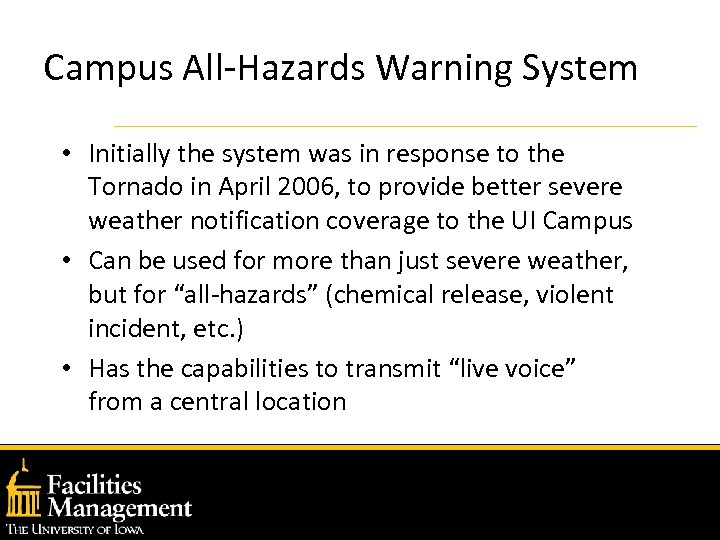 Campus All-Hazards Warning System

• Initially the system was in response to the Tornado in April 2006, to provide better severe weather notification coverage to the UI Campus

• Can be used for more than just severe weather, but for “all-hazards” (chemical release, violent incident, etc.)

• Has the capabilities to transmit “live voice” from a central location

Facilities Management
THE UNIVERSITY OF IOWA